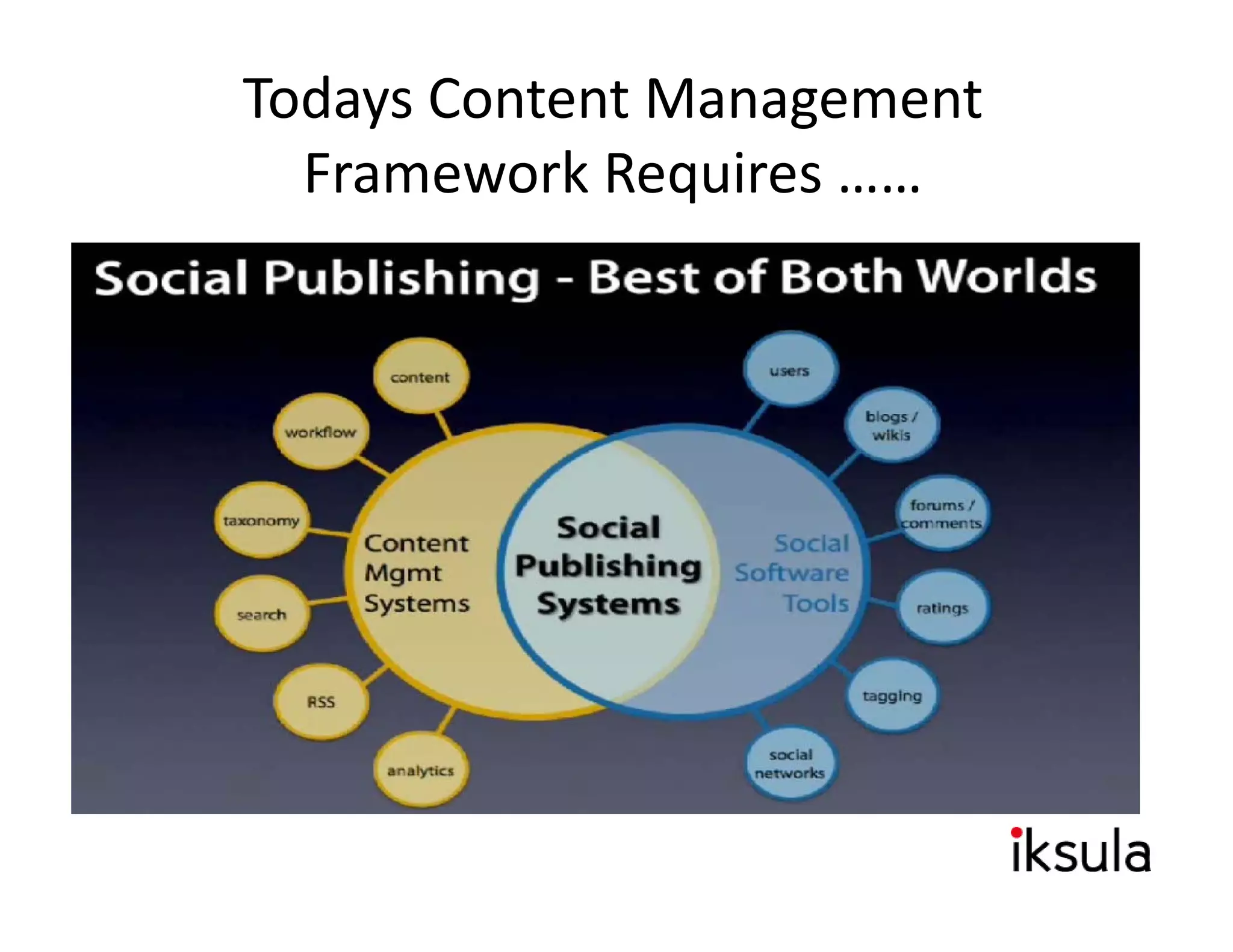 Todays Content Management Framework Requires ……

Social Publishing - Best of Both Worlds

content

workflow

taxonomy

search

RSS

analytics

Content Mgmt Systems

Social Publishing Systems

Social Software Tools

users

blogs / wikis

forums / comments

ratings

tagging

social networks

iksula